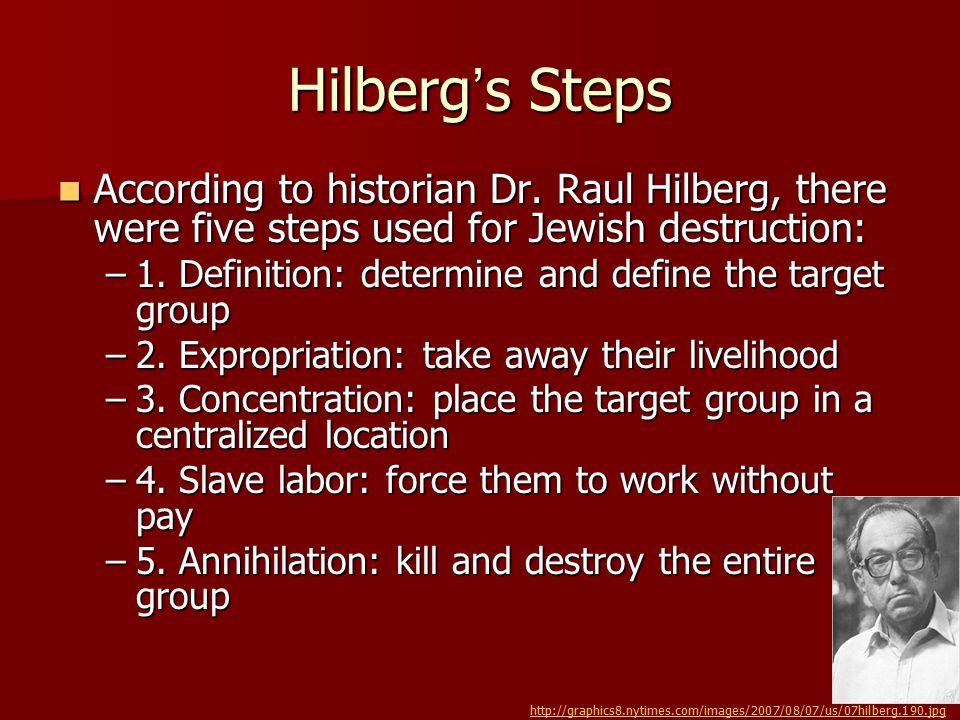 Hilberg's Steps

According to historian Dr. Raul Hilberg, there were five steps used for Jewish destruction:

– 1. Definition: determine and define the target group

– 2. Expropriation: take away their livelihood

– 3. Concentration: place the target group in a centralized location

– 4. Slave labor: force them to work without pay

– 5. Annihilation: kill and destroy the entire group

http://graphics8.nytimes.com/images/2007/08/07/us/07hilberg.190.jpg